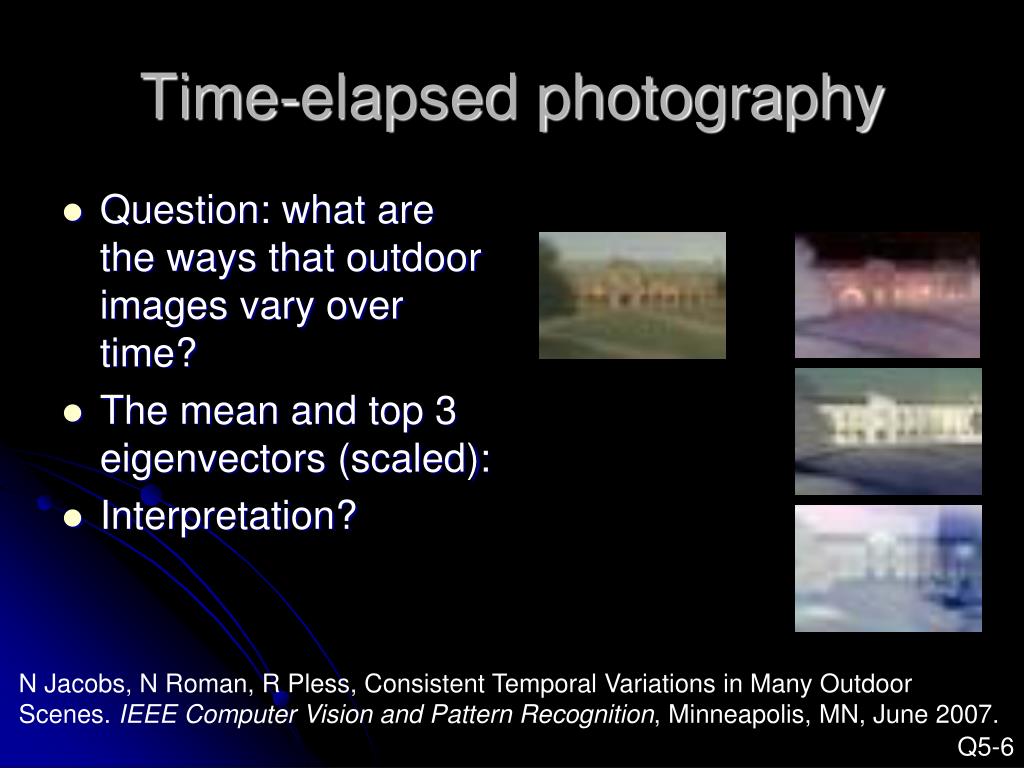 Time-elapsed photography

- Question: what are the ways that outdoor images vary over time?
- The mean and top 3 eigenvectors (scaled):
- Interpretation?

N Jacobs, N Roman, R Pless, Consistent Temporal Variations in Many Outdoor Scenes. IEEE Computer Vision and Pattern Recognition, Minneapolis, MN, June 2007.

Q5-6